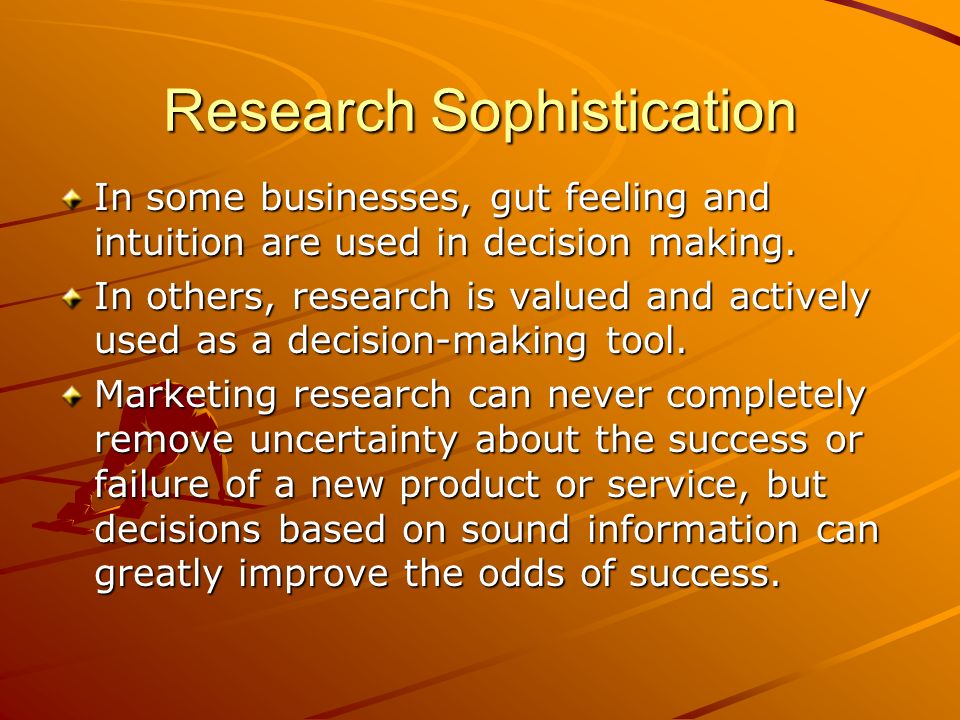 Research Sophistication

In some businesses, gut feeling and intuition are used in decision making.

In others, research is valued and actively used as a decision-making tool.

Marketing research can never completely remove uncertainty about the success or failure of a new product or service, but decisions based on sound information can greatly improve the odds of success.